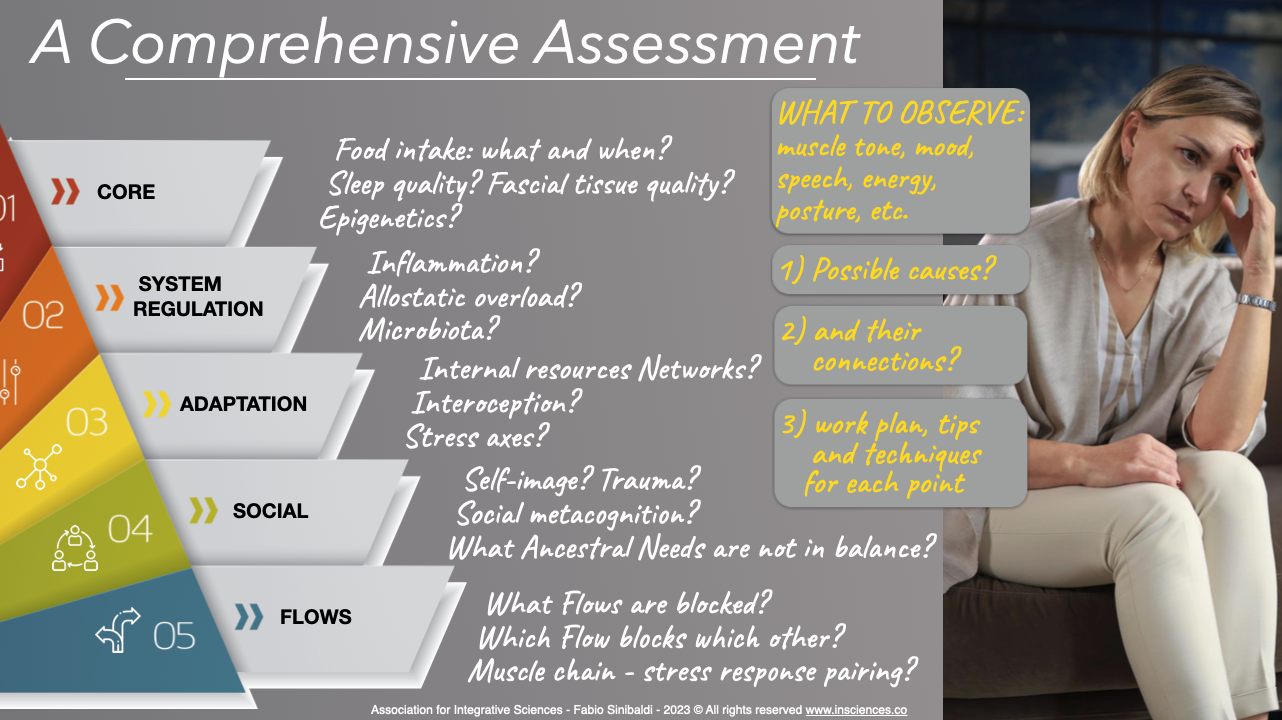 A Comprehensive Assessment

01

CORE

Food intake: what and when?
Sleep quality? Fascial tissue quality?
Epigenetics?

02

SYSTEM REGULATION

Inflammation?
Allostatic overload?
Microbiota?

03

ADAPTATION

Internal resources Networks?
Interoception?
Stress axes?

04

SOCIAL

Self-image? Trauma?
Social metacognition?
What Ancestral Needs are not in balance?

05

FLOWS

What Flows are blocked?
Which Flow blocks which other?
Muscle chain - stress response pairing?

WHAT TO OBSERVE:
muscle tone, mood, speech, energy, posture, etc.

1) Possible causes?

2) and their connections?

3) work plan, tips and techniques for each point

Association for Integrative Sciences - Fabio Sinibaldi - 2023 © All rights reserved www.insciences.co